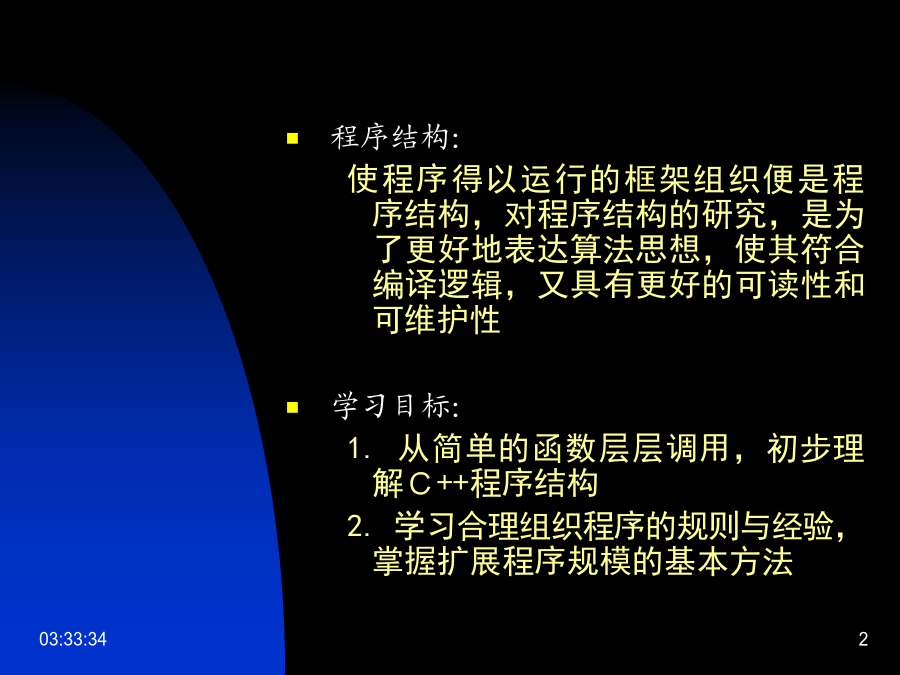 程序结构:

使程序得以运行的框架组织便是程序结构，对程序结构的研究，是为了更好地表达算法思想，使其符合编译逻辑，又具有更好的可读性和可维护性

学习目标:

1. 从简单的函数层层调用，初步理解C++程序结构

2. 学习合理组织程序的规则与经验，掌握扩展程序规模的基本方法

03:33:34

2